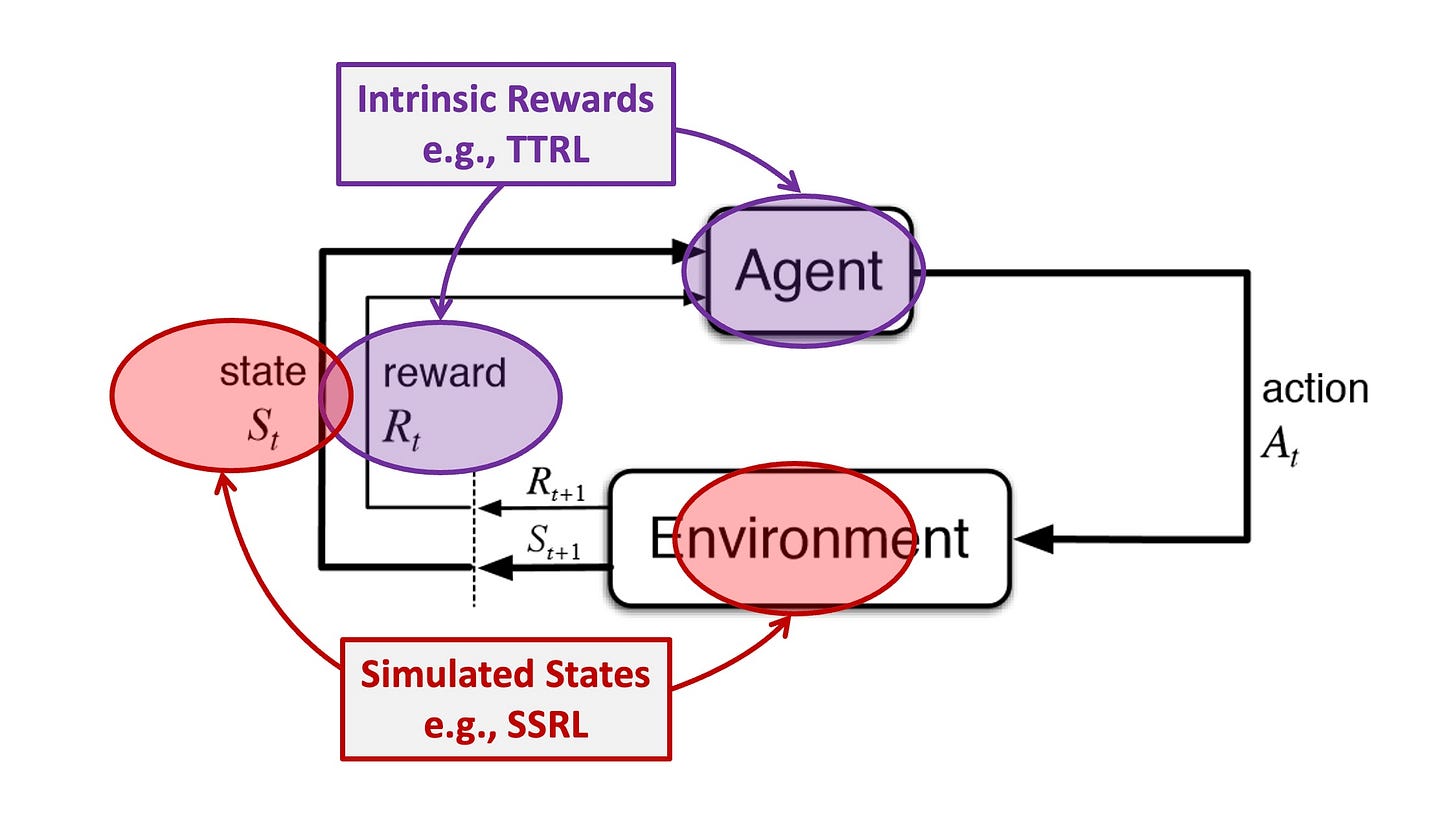 Intrinsic Rewards
e.g., TTRL

Agent

state
$S_t$

reward
$R_t$

action
$A_t$

$R_{t+1}$

$S_{t+1}$

Environment

Simulated States
e.g., SSRL